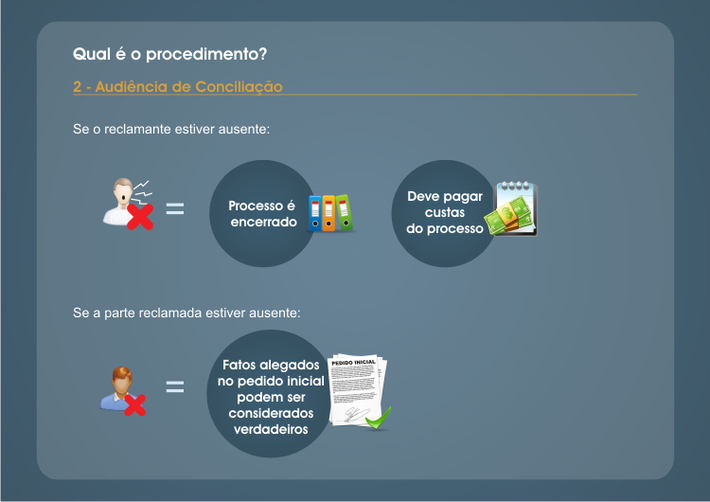 Qual é o procedimento?

2 - Audiência de Conciliação

Se o reclamante estiver ausente:

=

Processo é encerrado

Deve pagar custas do processo

Se a parte reclamada estiver ausente:

=

Fatos alegados no pedido inicial podem ser considerados verdadeiros

PEDIDO INICIAL